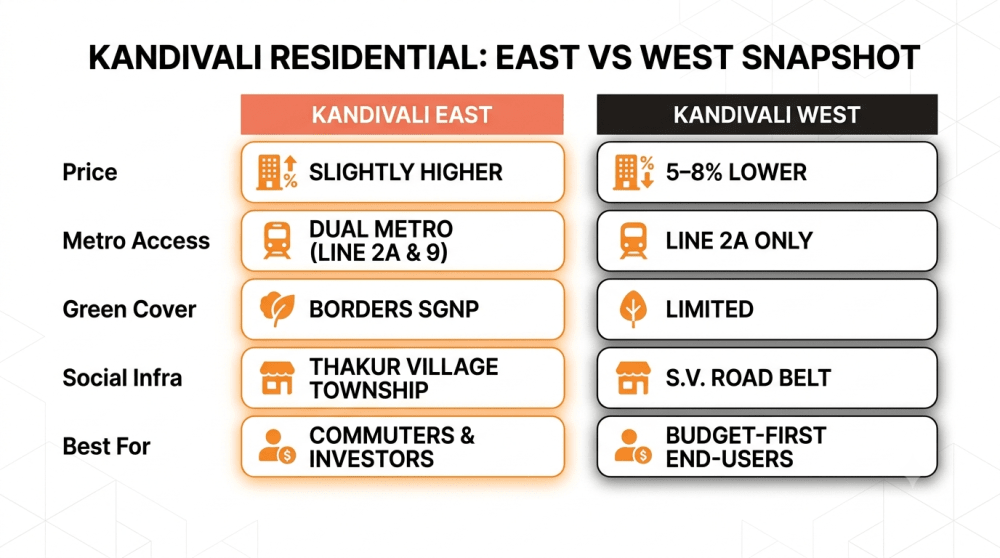 KANDIVALI RESIDENTIAL: EAST VS WEST SNAPSHOT

| | KANDIVALI EAST | KANDIVALI WEST |
|---|---|---|
| Price | SLIGHTLY HIGHER | 5–8% LOWER |
| Metro Access | DUAL METRO (LINE 2A & 9) | LINE 2A ONLY |
| Green Cover | BORDERS SGNP | LIMITED |
| Social Infra | THAKUR VILLAGE TOWNSHIP | S.V. ROAD BELT |
| Best For | COMMUTERS & INVESTORS | BUDGET-FIRST END-USERS |